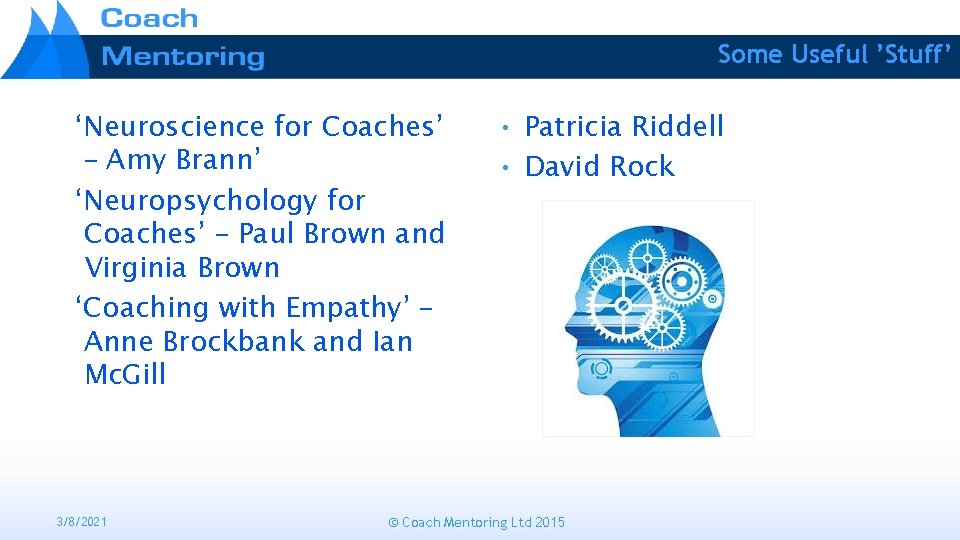 Coach
Mentoring

Some Useful 'Stuff'

'Neuroscience for Coaches' – Amy Brann'

'Neuropsychology for Coaches' – Paul Brown and Virginia Brown

'Coaching with Empathy' – Anne Brockbank and Ian McGill

• Patricia Riddell
• David Rock

3/8/2021

© Coach Mentoring Ltd 2015